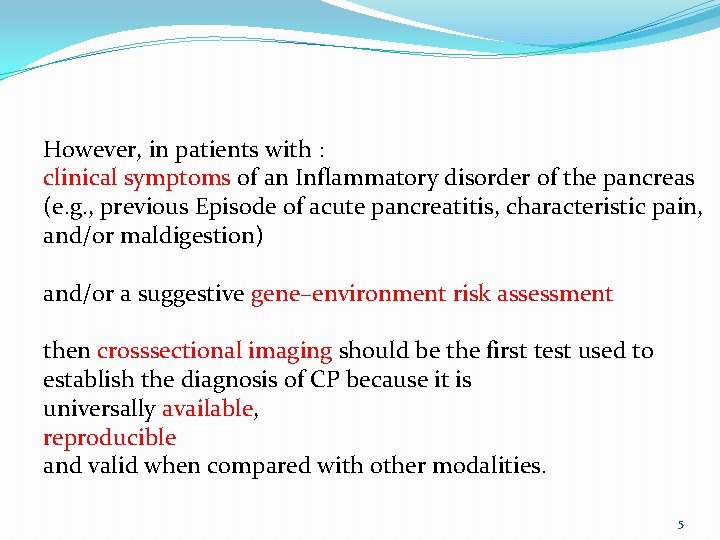 However, in patients with :
clinical symptoms of an Inflammatory disorder of the pancreas (e.g., previous Episode of acute pancreatitis, characteristic pain, and/or maldigestion)

and/or a suggestive gene–environment risk assessment

then crosssectional imaging should be the first test used to establish the diagnosis of CP because it is
universally available,
reproducible
and valid when compared with other modalities.

5